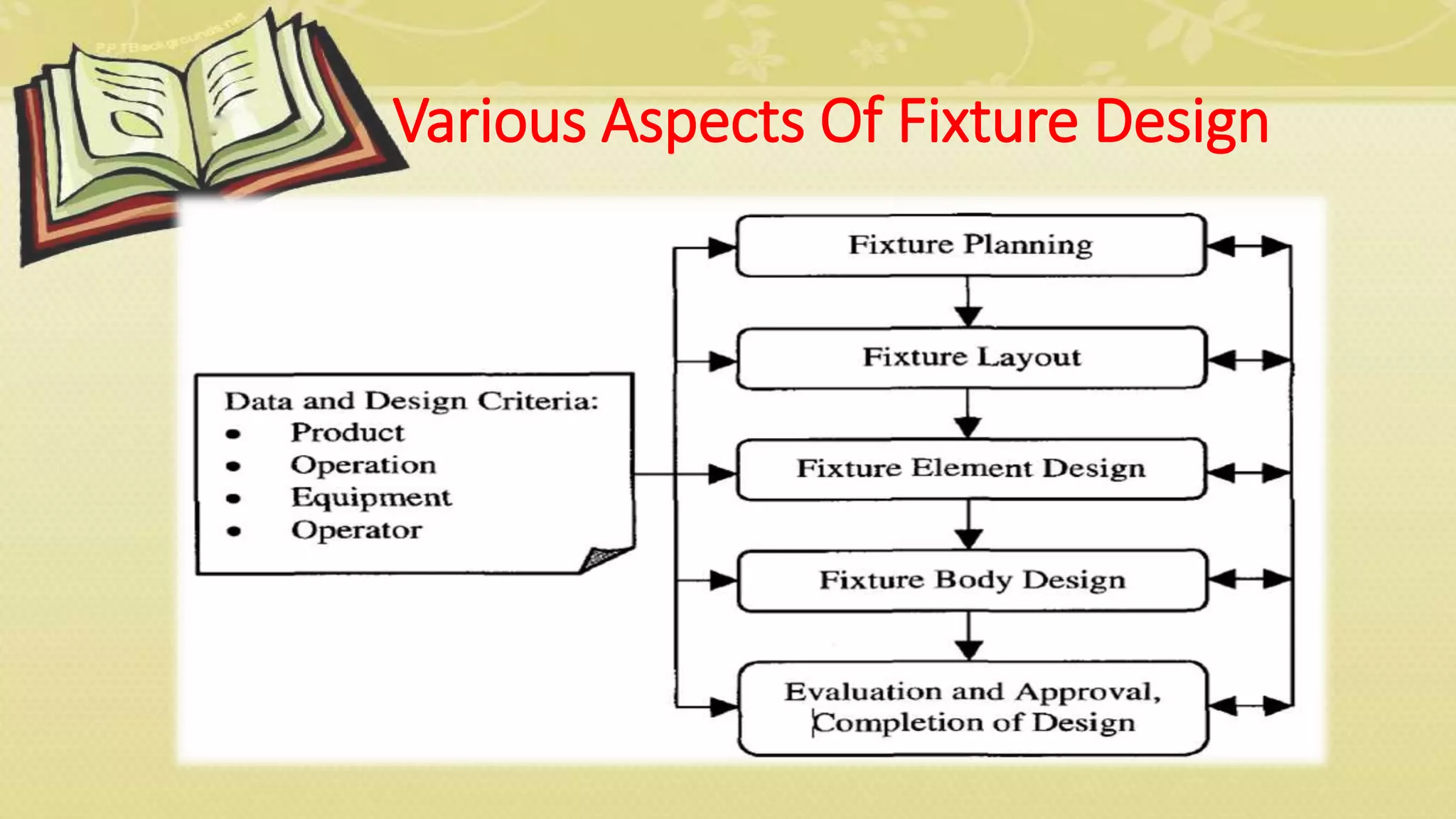 PPTBackgrounds.net

Various Aspects Of Fixture Design

Data and Design Criteria:
• Product
• Operation
• Equipment
• Operator

Fixture Planning

Fixture Layout

Fixture Element Design

Fixture Body Design

Evaluation and Approval, Completion of Design